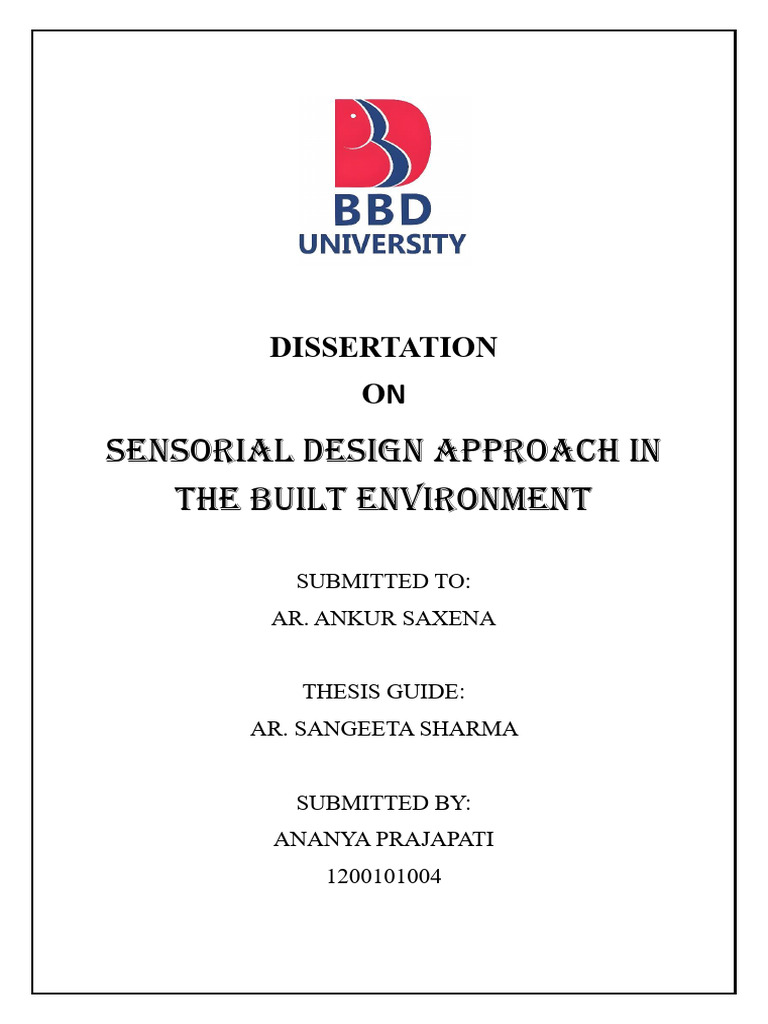 BBD
UNIVERSITY

DISSERTATION
ON
SENSORIAL DESIGN APPROACH IN THE BUILT ENVIRONMENT

SUBMITTED TO:
AR. ANKUR SAXENA

THESIS GUIDE:
AR. SANGEETA SHARMA

SUBMITTED BY:
ANANYA PRAJAPATI
1200101004